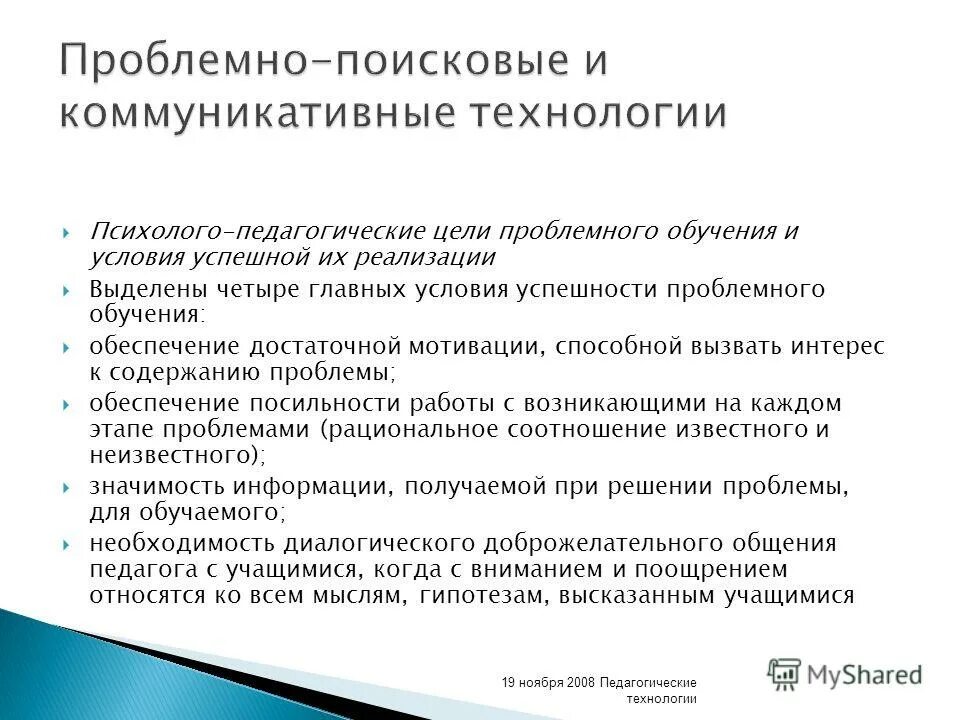 Проблемно-поисковые и коммуникативные технологии

Психолого-педагогические цели проблемного обучения и условия успешной их реализации

Выделены четыре главных условия успешности проблемного обучения:

обеспечение достаточной мотивации, способной вызвать интерес к содержанию проблемы;

обеспечение посильности работы с возникающими на каждом этапе проблемами (рациональное соотношение известного и неизвестного);

значимость информации, получаемой при решении проблемы, для обучаемого;

необходимость диалогического доброжелательного общения педагога с учащимися, когда с вниманием и поощрением относятся ко всем мыслям, гипотезам, высказанным учащимися

19 ноября 2008 Педагогические технологии

MyShared